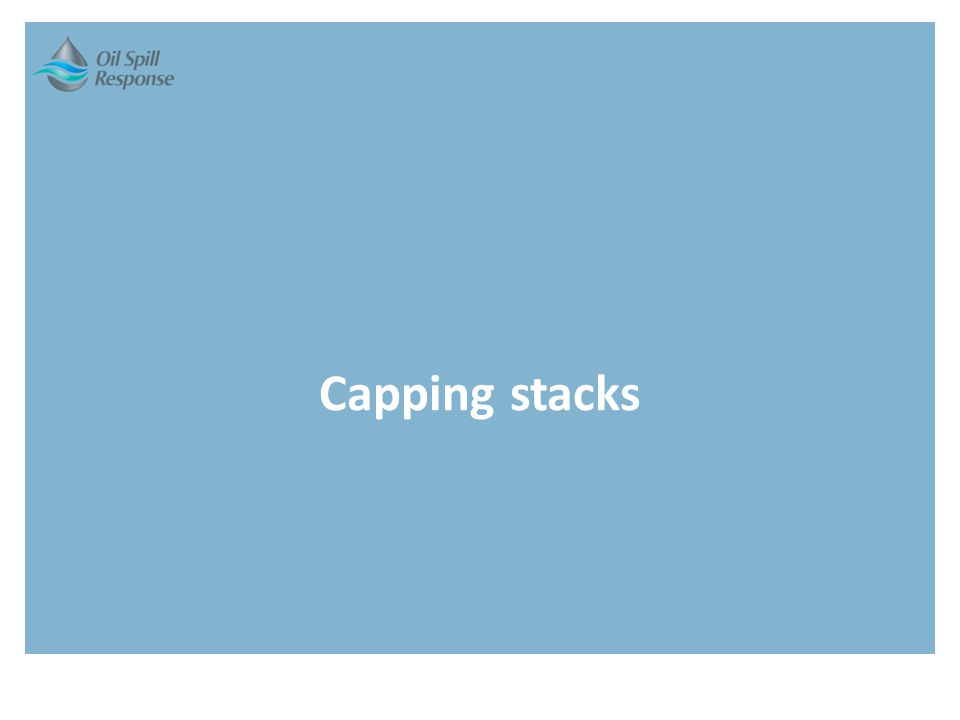 Oil Spill Response

Capping stacks